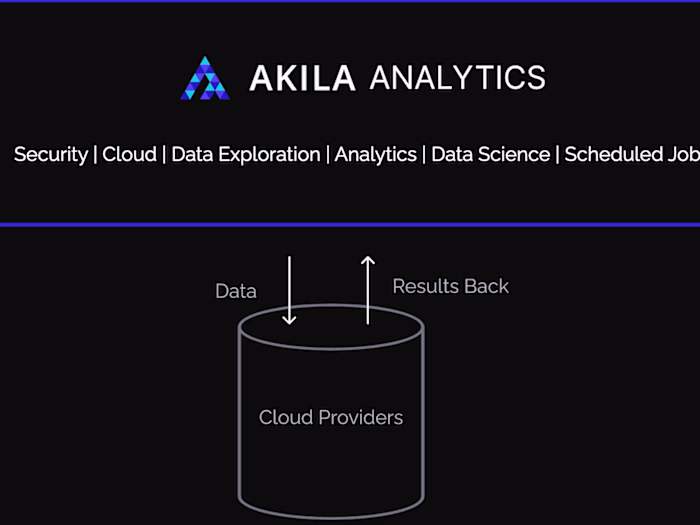 AKILA ANALYTICS

Security | Cloud | Data Exploration | Analytics | Data Science | Scheduled Job

Data

Results Back

Cloud Providers